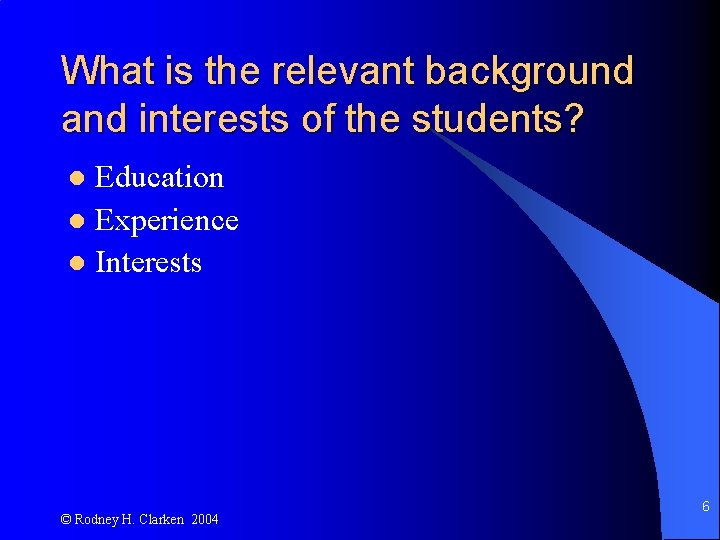 What is the relevant background and interests of the students?

- Education
- Experience
- Interests

© Rodney H. Clarken 2004

6